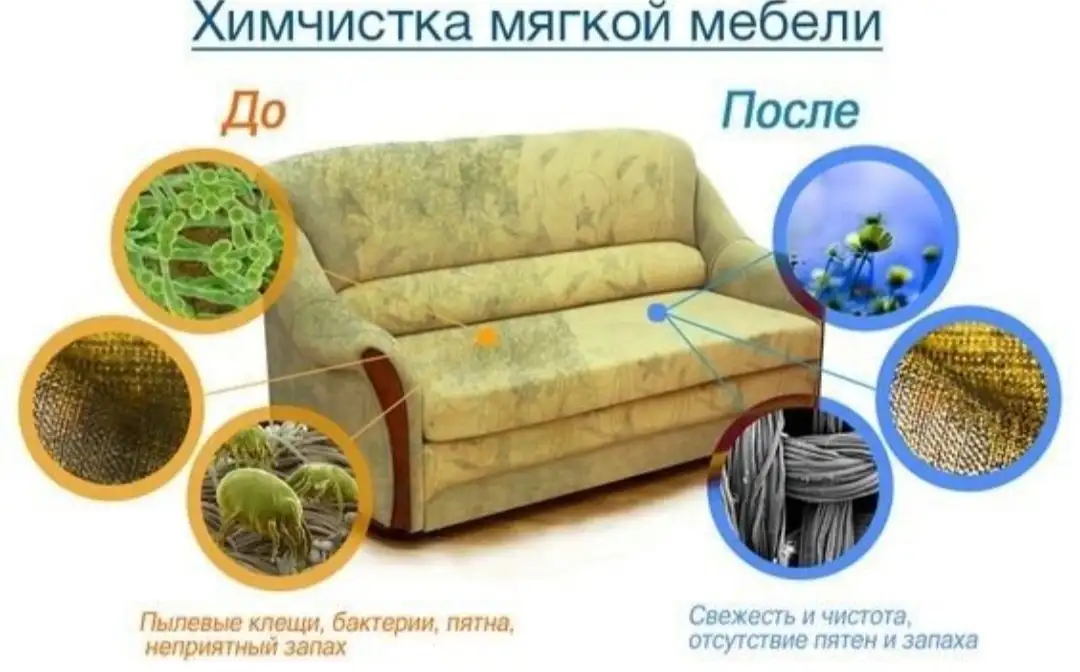 Химчистка мягкой мебели

До

После

Пылевые клещи, бактерии, пятна, неприятный запах

Свежесть и чистота, отсутствие пятен и запаха